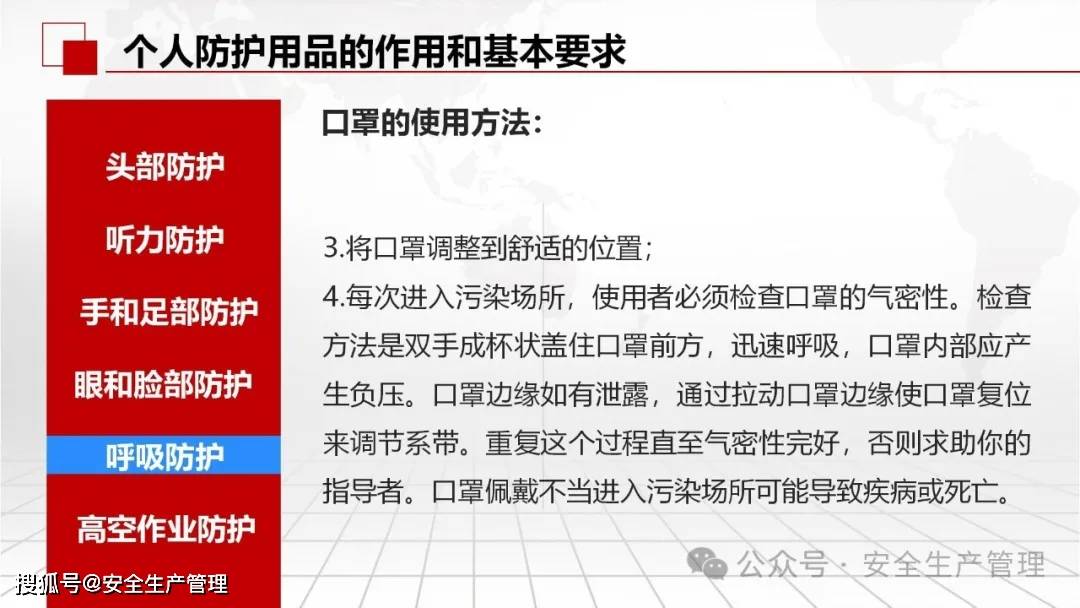 个人防护用品的作用和基本要求

头部防护
听力防护
手和足部防护
眼和脸部防护
呼吸防护
高空作业防护

口罩的使用方法：

3.将口罩调整到舒适的位置；
4.每次进入污染场所，使用者必须检查口罩的气密性。检查方法是双手成杯状盖住口罩前方，迅速呼吸，口罩内部应产生负压。口罩边缘如有泄露，通过拉动口罩边缘使口罩复位来调节系带。重复这个过程直至气密性完好，否则求助你的指导者。口罩佩戴不当进入污染场所可能导致疾病或死亡。

公众号 · 安全生产管理
搜狐号@安全生产管理